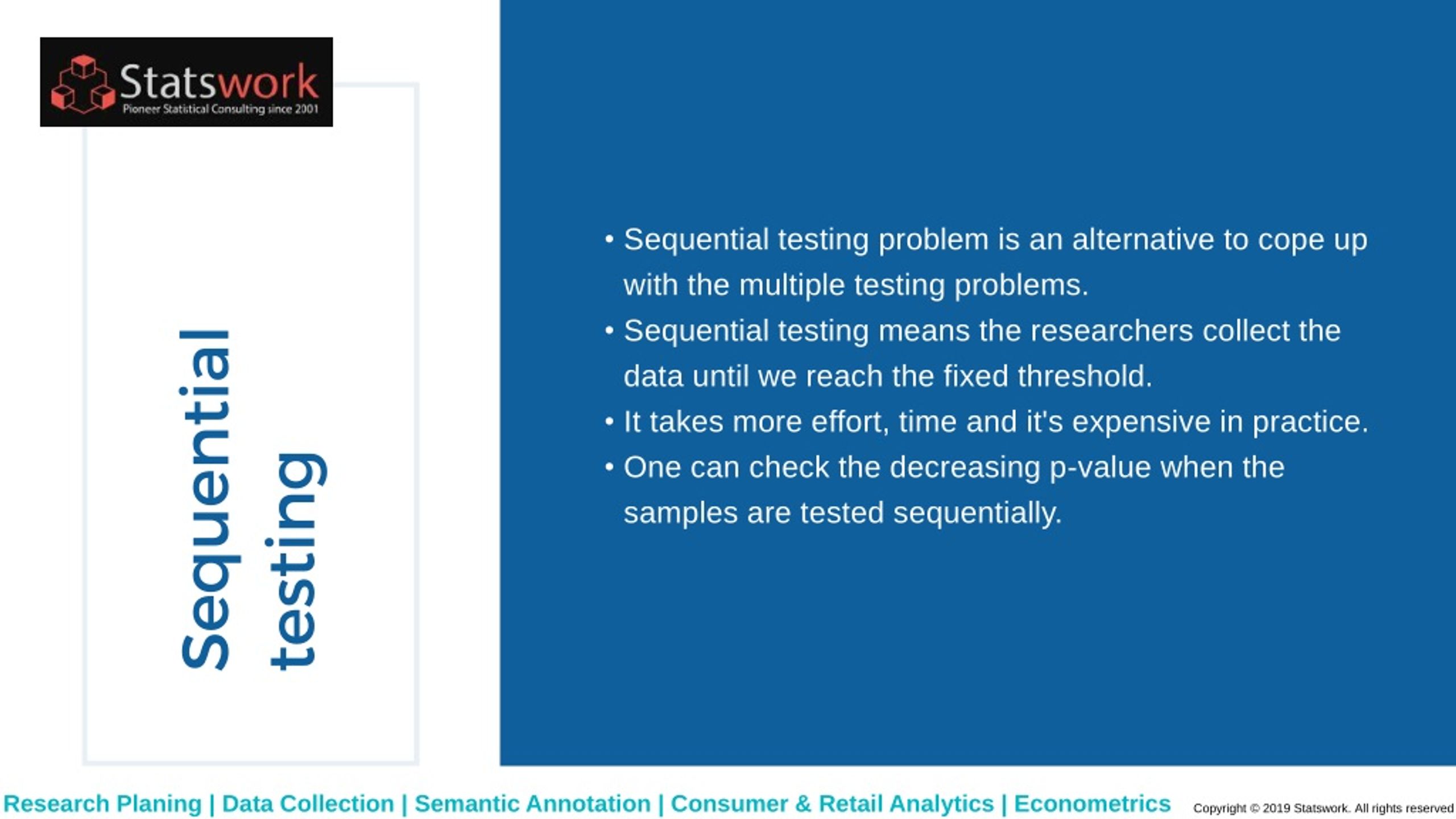 Statswork
Pioneer Statistical Consulting since 2001

Sequential testing

• Sequential testing problem is an alternative to cope up with the multiple testing problems.
• Sequential testing means the researchers collect the data until we reach the fixed threshold.
• It takes more effort, time and it's expensive in practice.
• One can check the decreasing p-value when the samples are tested sequentially.

Research Planing | Data Collection | Semantic Annotation | Consumer & Retail Analytics | Econometrics

Copyright © 2019 Statswork. All rights reserved